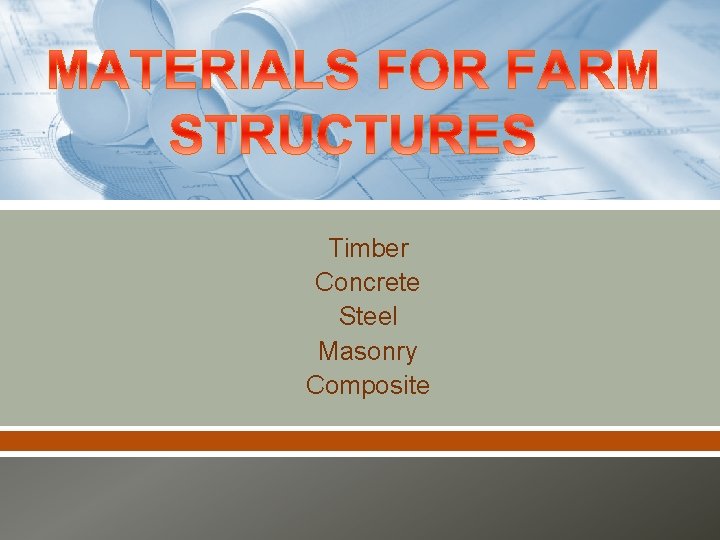 MATERIALS FOR FARM STRUCTURES

Timber
Concrete
Steel
Masonry
Composite